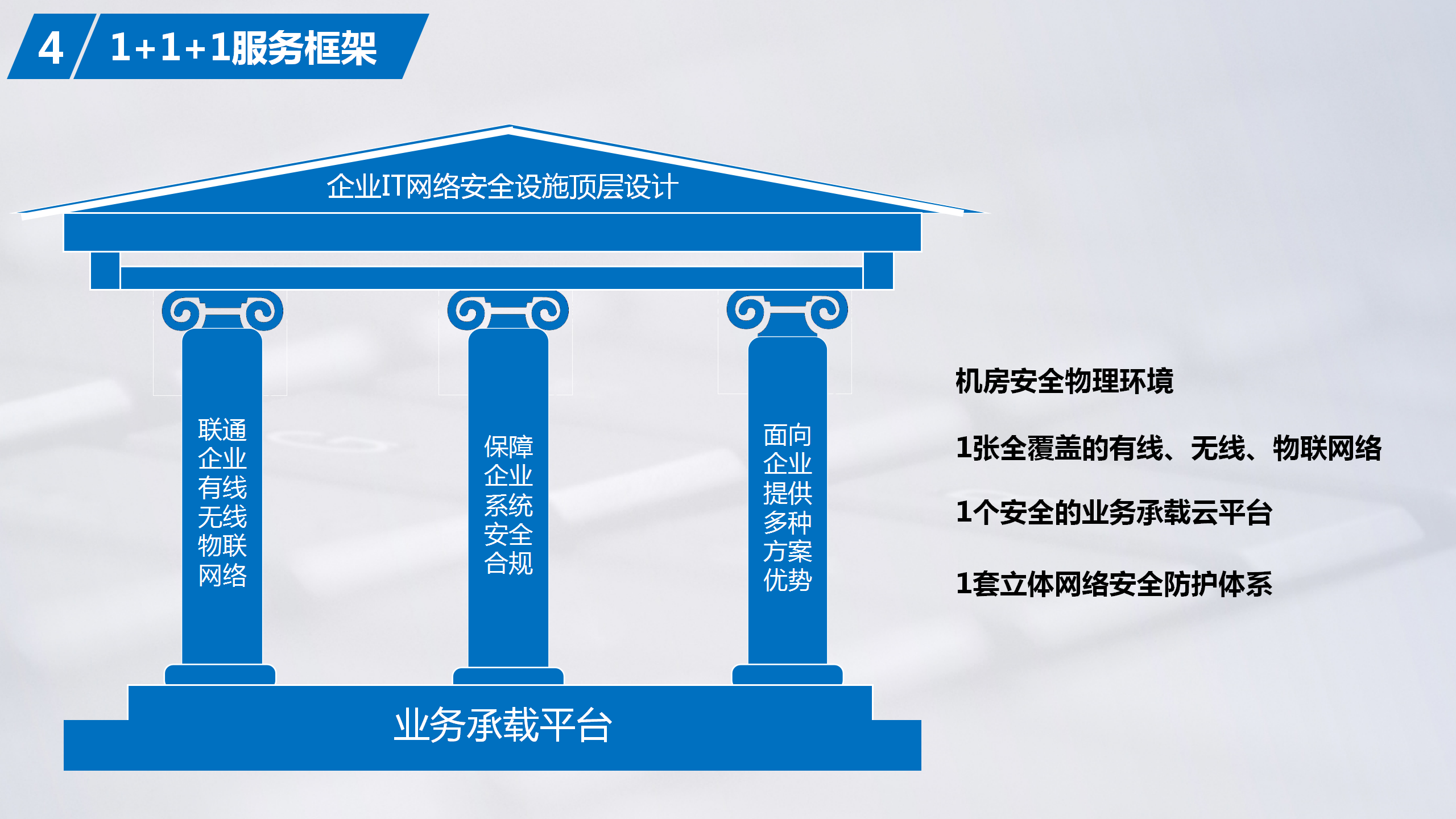 4 1+1+1服务框架

企业IT网络安全设施顶层设计

联通企业有线无线物联网络

保障企业系统安全合规

面向企业提供多种方案优势

业务承载平台

机房安全物理环境

1张全覆盖的有线、无线、物联网络

1个安全的业务承载云平台

1套立体网络安全防护体系